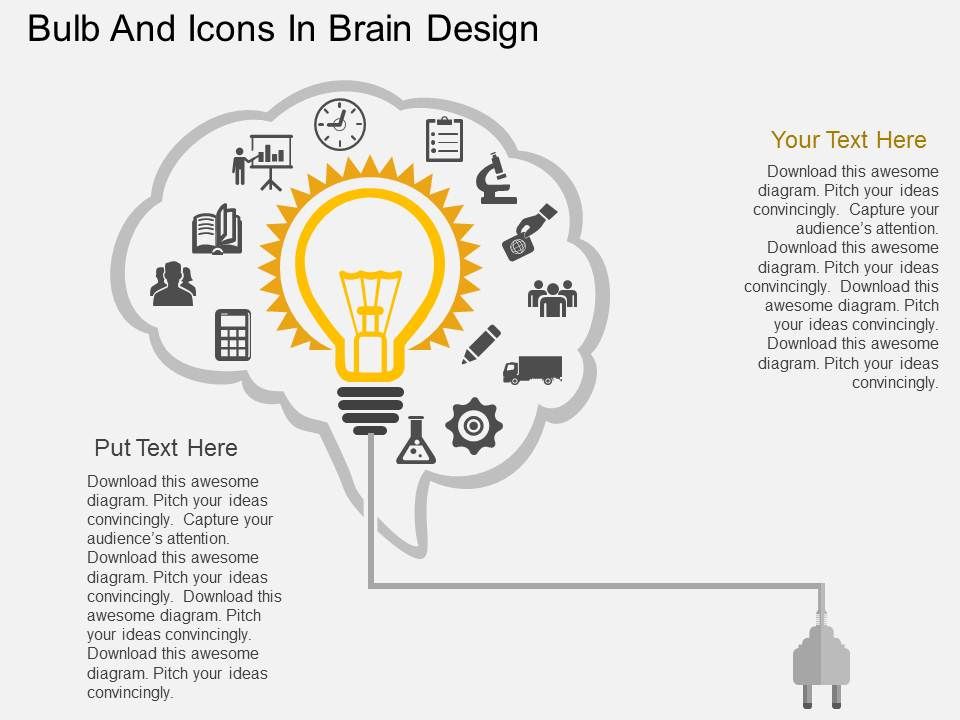 Bulb And Icons In Brain Design

Your Text Here

Download this awesome diagram. Pitch your ideas convincingly. Capture your audience's attention. Download this awesome diagram. Pitch your ideas convincingly. Download this awesome diagram. Pitch your ideas convincingly. Download this awesome diagram. Pitch your ideas convincingly.

Put Text Here

Download this awesome diagram. Pitch your ideas convincingly. Capture your audience's attention. Download this awesome diagram. Pitch your ideas convincingly. Download this awesome diagram. Pitch your ideas convincingly. Download this awesome diagram. Pitch your ideas convincingly.